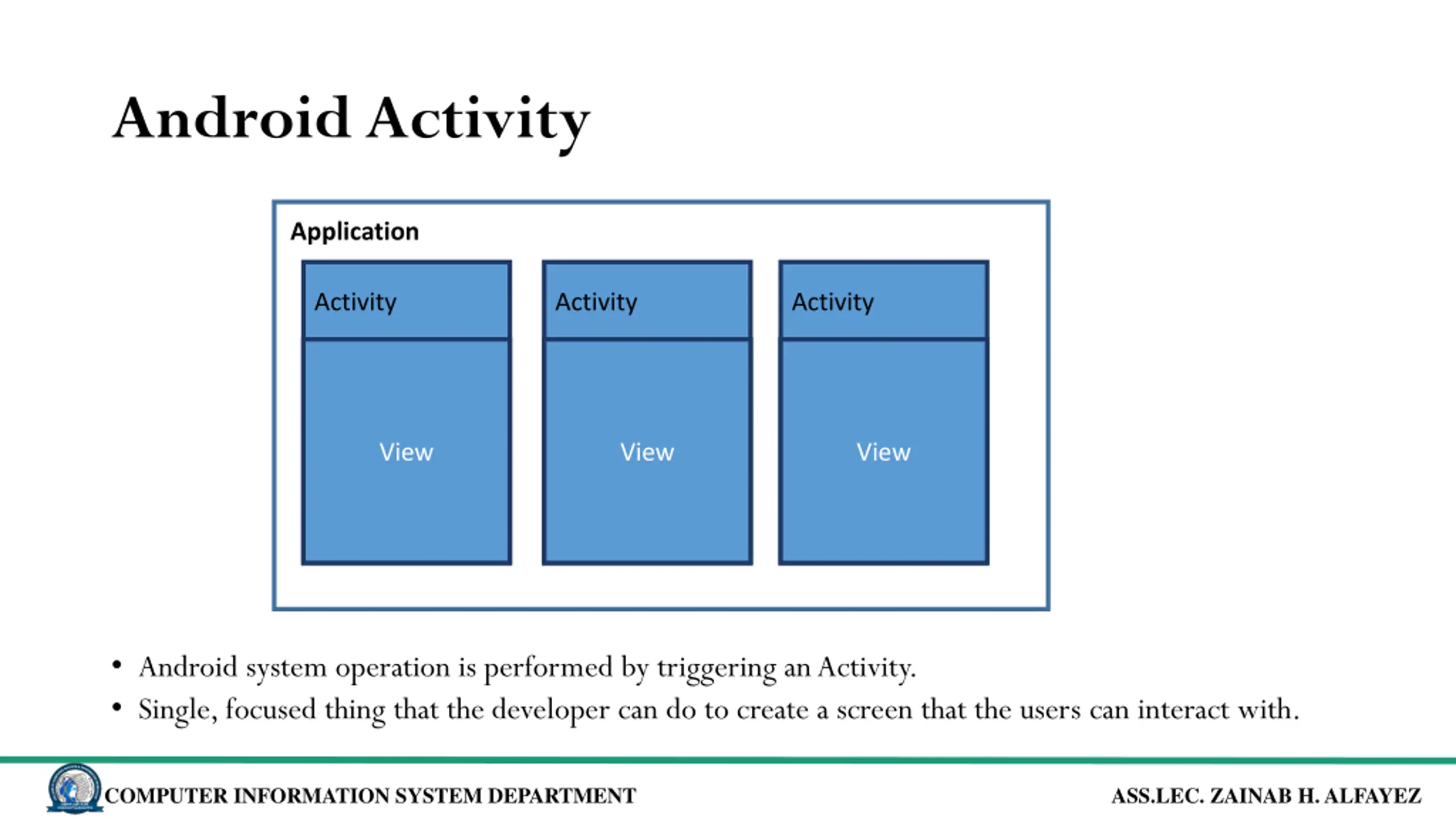 Android Activity

Application

Activity

View

Activity

View

Activity

View

• Android system operation is performed by triggering an Activity.
• Single, focused thing that the developer can do to create a screen that the users can interact with.

COMPUTER INFORMATION SYSTEM DEPARTMENT

ASS.LEC. ZAINAB H. ALFAYEZ